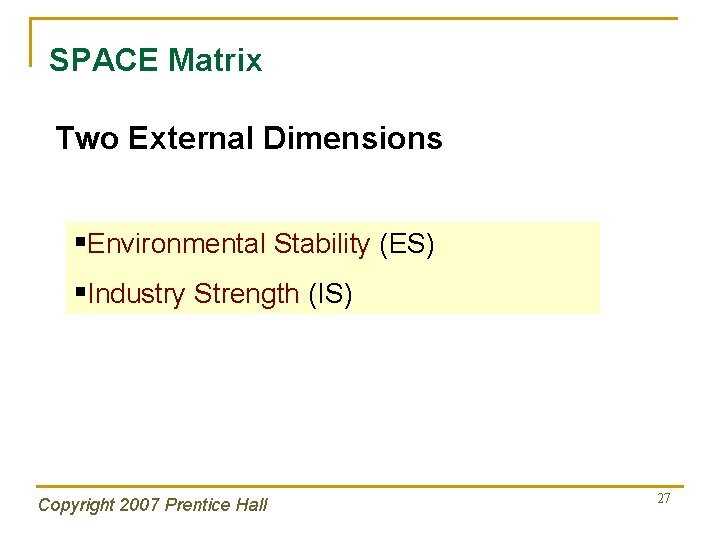 SPACE Matrix

Two External Dimensions

▪Environmental Stability (ES)

▪Industry Strength (IS)

Copyright 2007 Prentice Hall

27